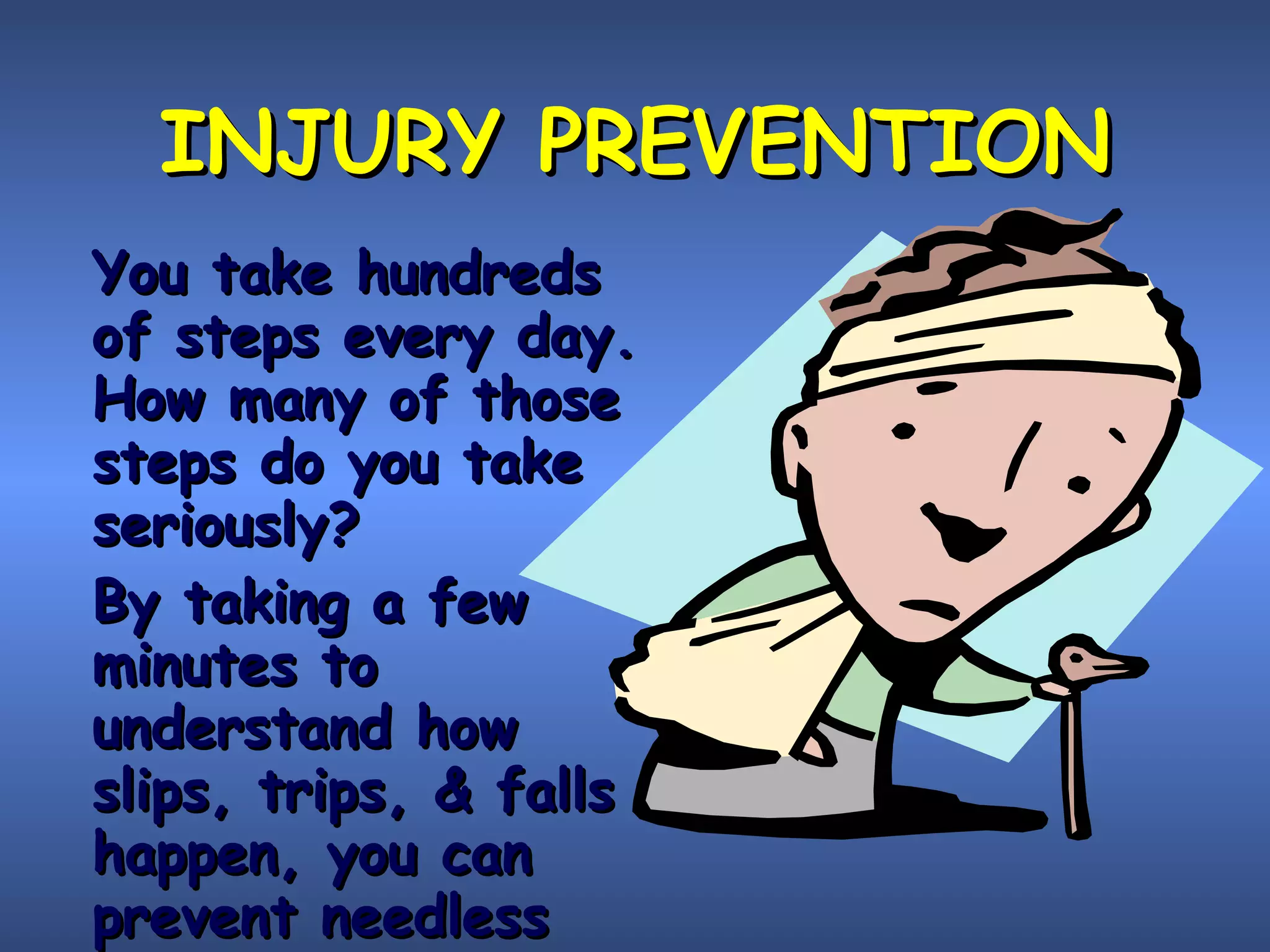 INJURY PREVENTION

You take hundreds of steps every day. How many of those steps do you take seriously?

By taking a few minutes to understand how slips, trips, & falls happen, you can prevent needless